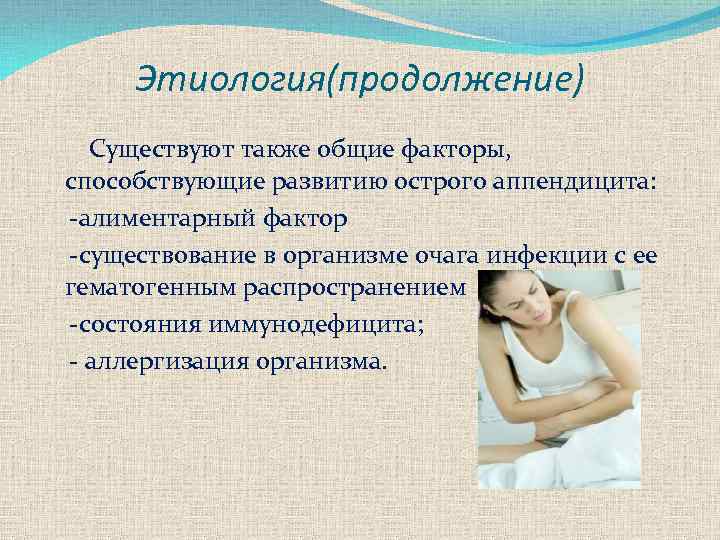 Этиология(продолжение)

Существуют также общие факторы, способствующие развитию острого аппендицита:

-алиментарный фактор

-существование в организме очага инфекции с ее гематогенным распространением

-состояния иммунодефицита;

- аллергизация организма.